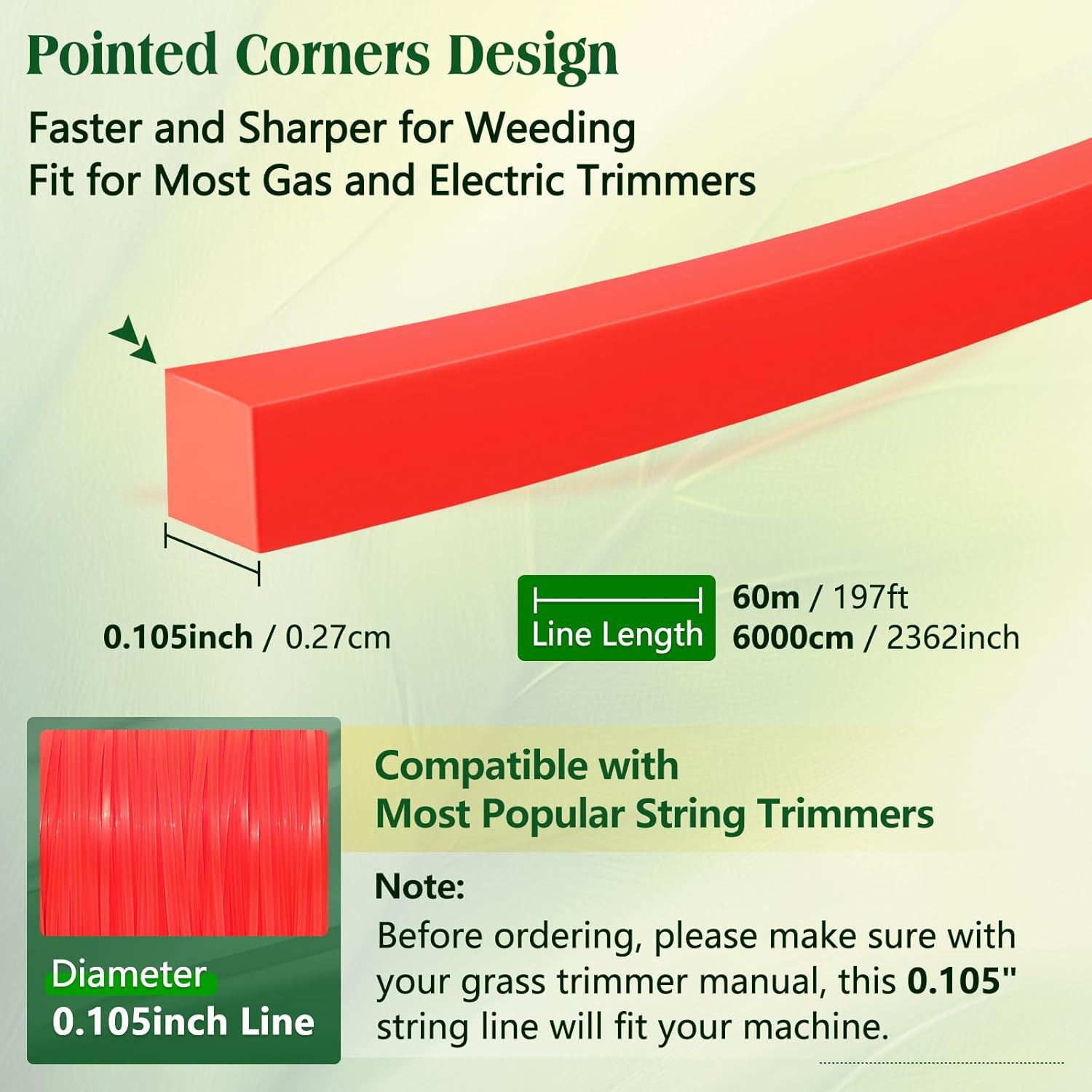 Pointed Corners Design

Faster and Sharper for Weeding
Fit for Most Gas and Electric Trimmers

0.105inch / 0.27cm

Line Length

60m / 197ft
6000cm / 2362inch

Diameter
0.105inch Line

Compatible with
Most Popular String Trimmers

Note:
Before ordering, please make sure with your grass trimmer manual, this 0.105" string line will fit your machine.